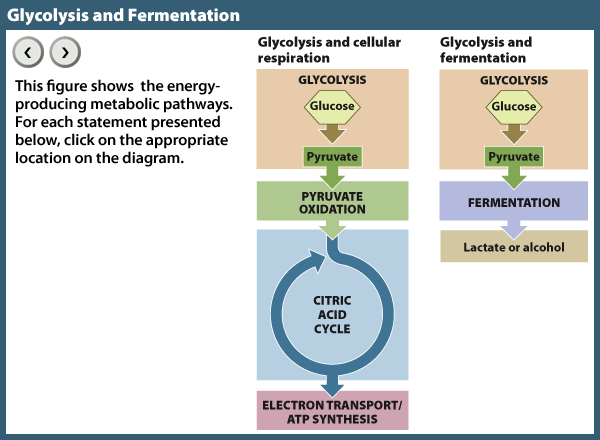 Glycolysis and Fermentation

‹ ›

This figure shows the energy-producing metabolic pathways. For each statement presented below, click on the appropriate location on the diagram.

Glycolysis and cellular respiration

GLYCOLYSIS

Glucose

Pyruvate

PYRUVATE OXIDATION

CITRIC ACID CYCLE

ELECTRON TRANSPORT/ ATP SYNTHESIS

Glycolysis and fermentation

GLYCOLYSIS

Glucose

Pyruvate

FERMENTATION

Lactate or alcohol